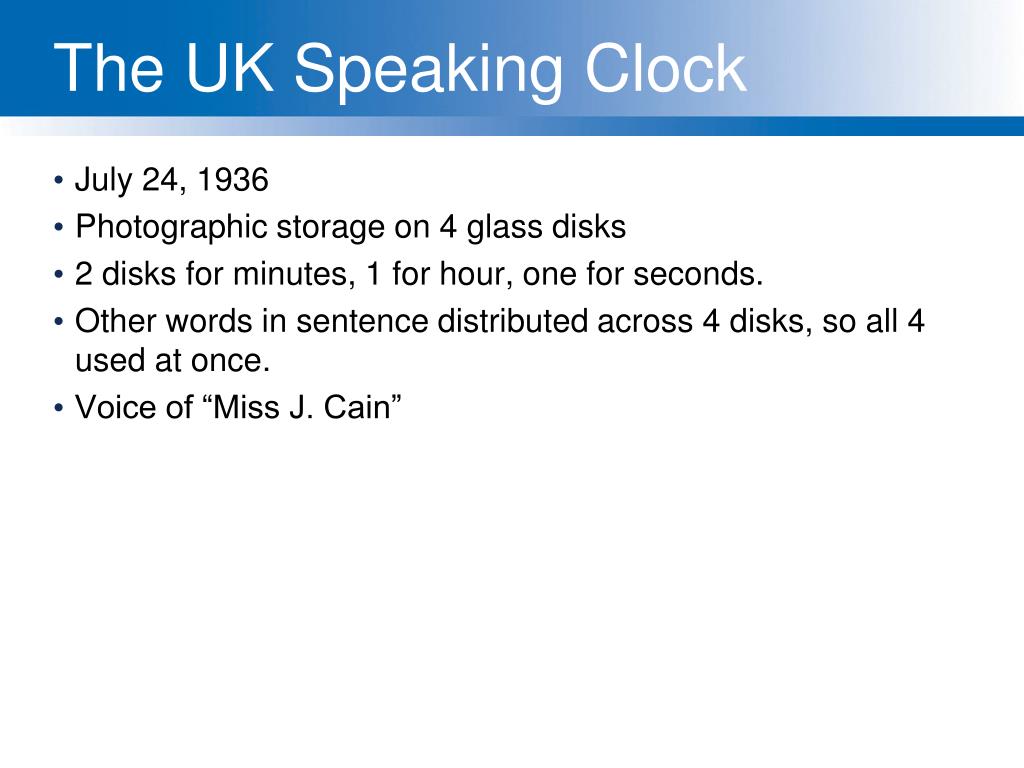 The UK Speaking Clock

• July 24, 1936
• Photographic storage on 4 glass disks
• 2 disks for minutes, 1 for hour, one for seconds.
• Other words in sentence distributed across 4 disks, so all 4 used at once.
• Voice of “Miss J. Cain”